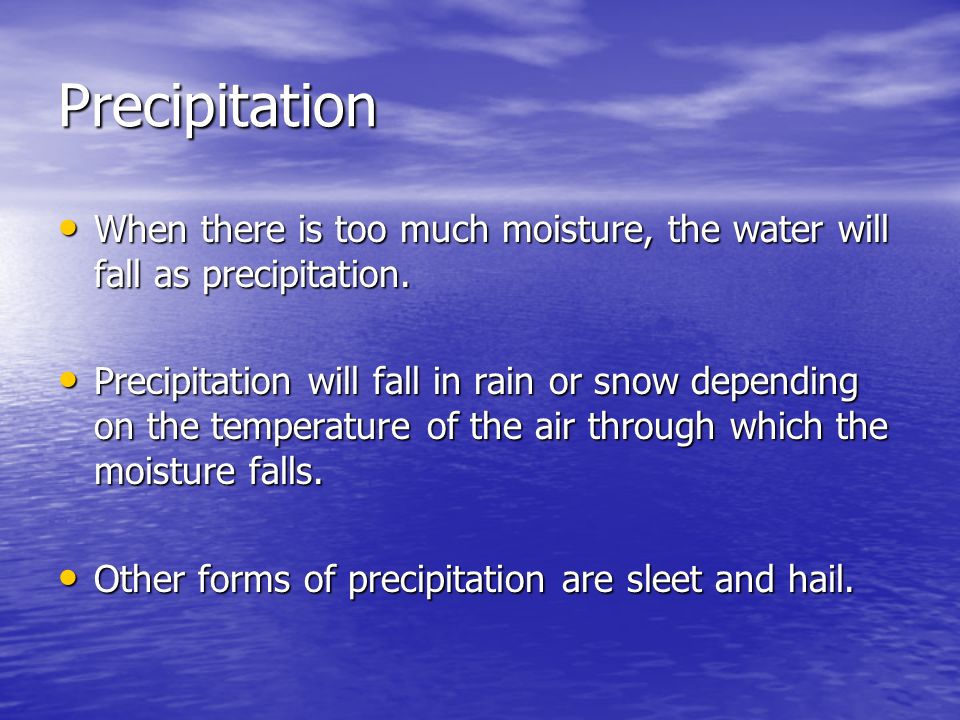 Precipitation

• When there is too much moisture, the water will fall as precipitation.

• Precipitation will fall in rain or snow depending on the temperature of the air through which the moisture falls.

• Other forms of precipitation are sleet and hail.